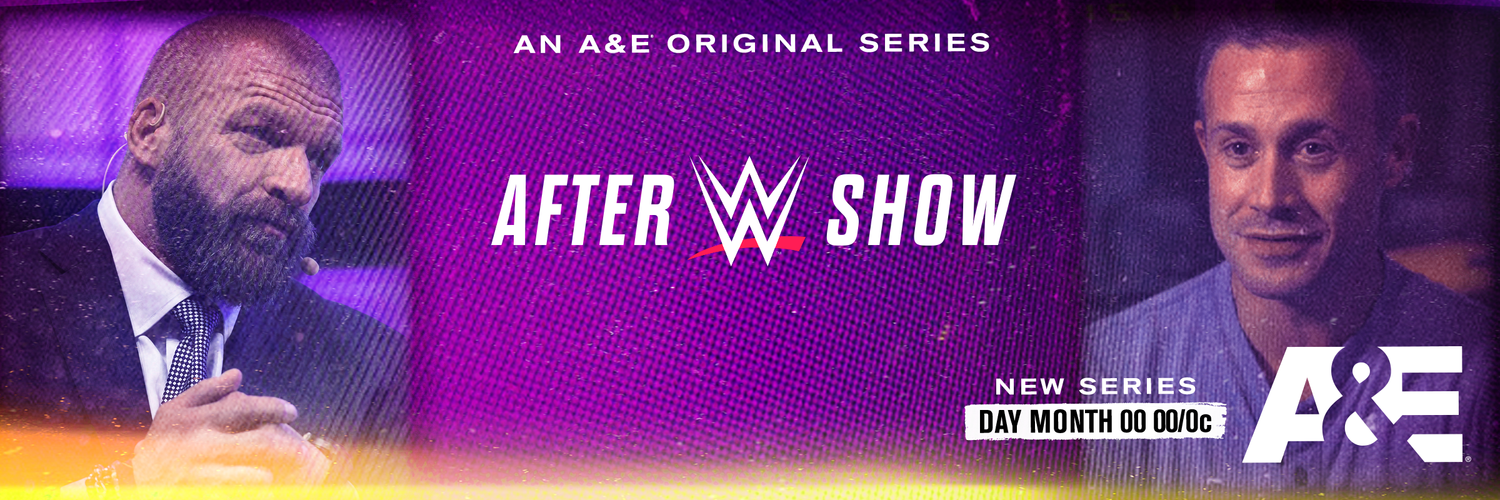 AN A&E ORIGINAL SERIES

AFTER W SHOW

NEW SERIES
DAY MONTH 00 00/0c

A&E